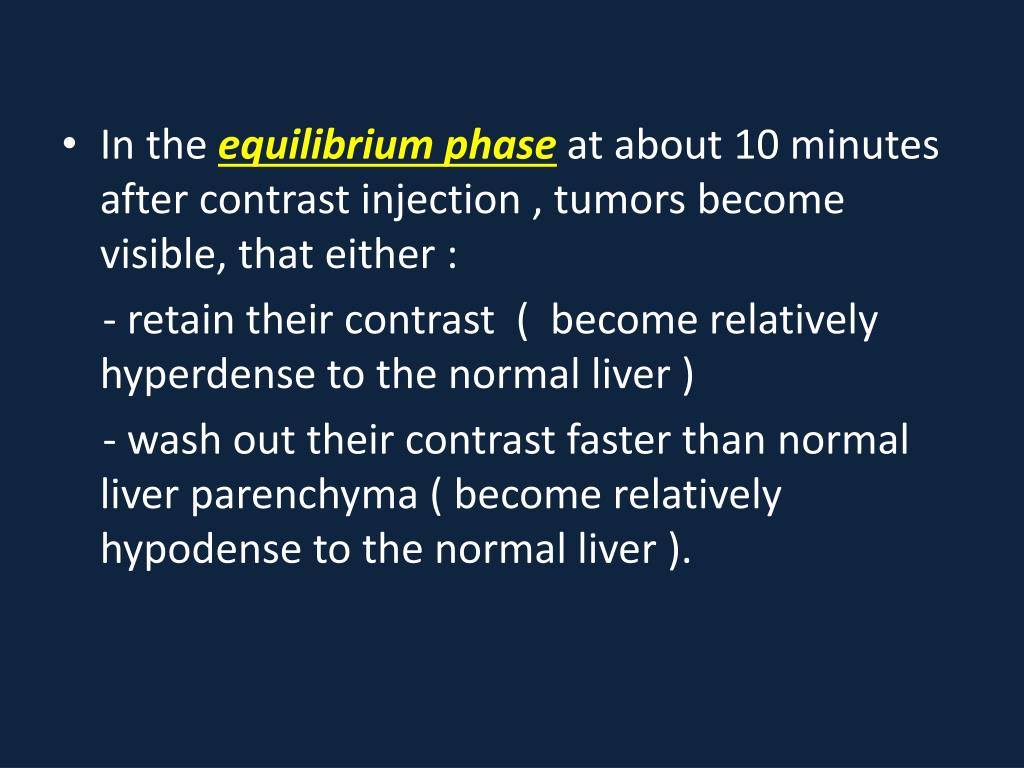 • In the equilibrium phase at about 10 minutes after contrast injection , tumors become visible, that either :

- retain their contrast ( become relatively hyperdense to the normal liver )

- wash out their contrast faster than normal liver parenchyma ( become relatively hypodense to the normal liver ).